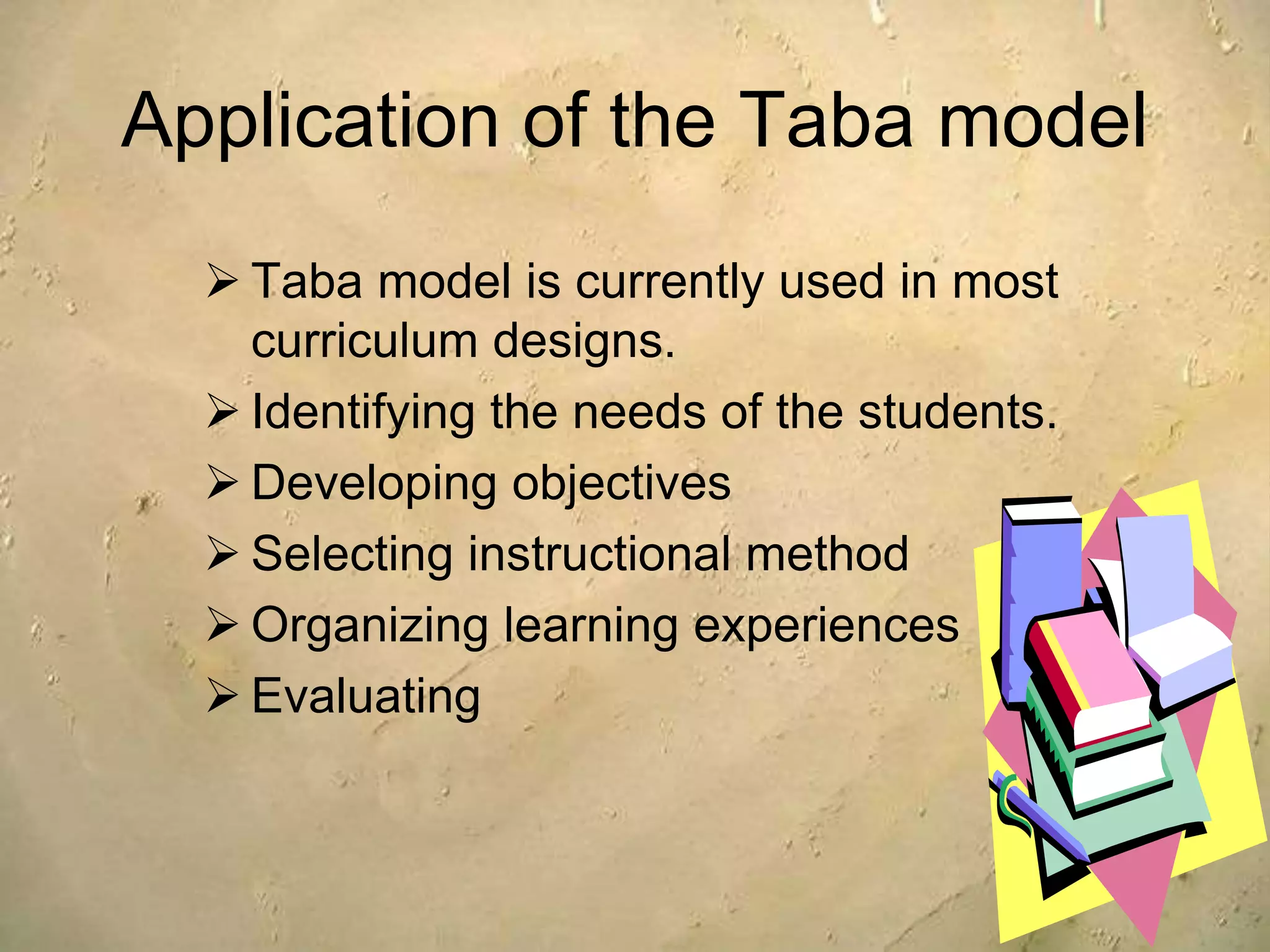 Application of the Taba model

➢ Taba model is currently used in most curriculum designs.
➢ Identifying the needs of the students.
➢ Developing objectives
➢ Selecting instructional method
➢ Organizing learning experiences
➢ Evaluating